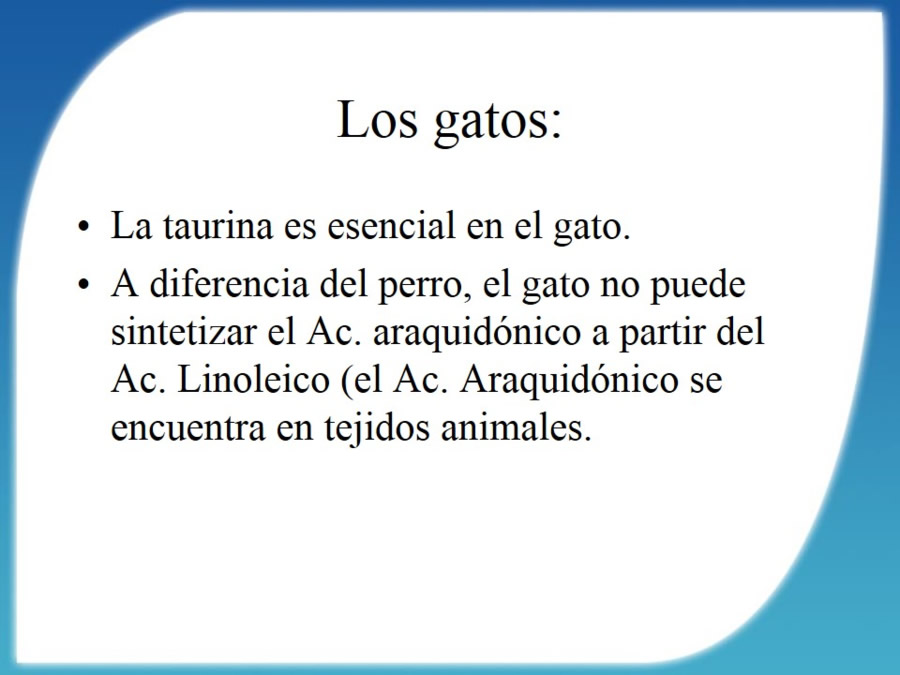 Los gatos:

• La taurina es esencial en el gato.

• A diferencia del perro, el gato no puede sintetizar el Ac. araquidónico a partir del Ac. Linoleico (el Ac. Araquidónico se encuentra en tejidos animales.